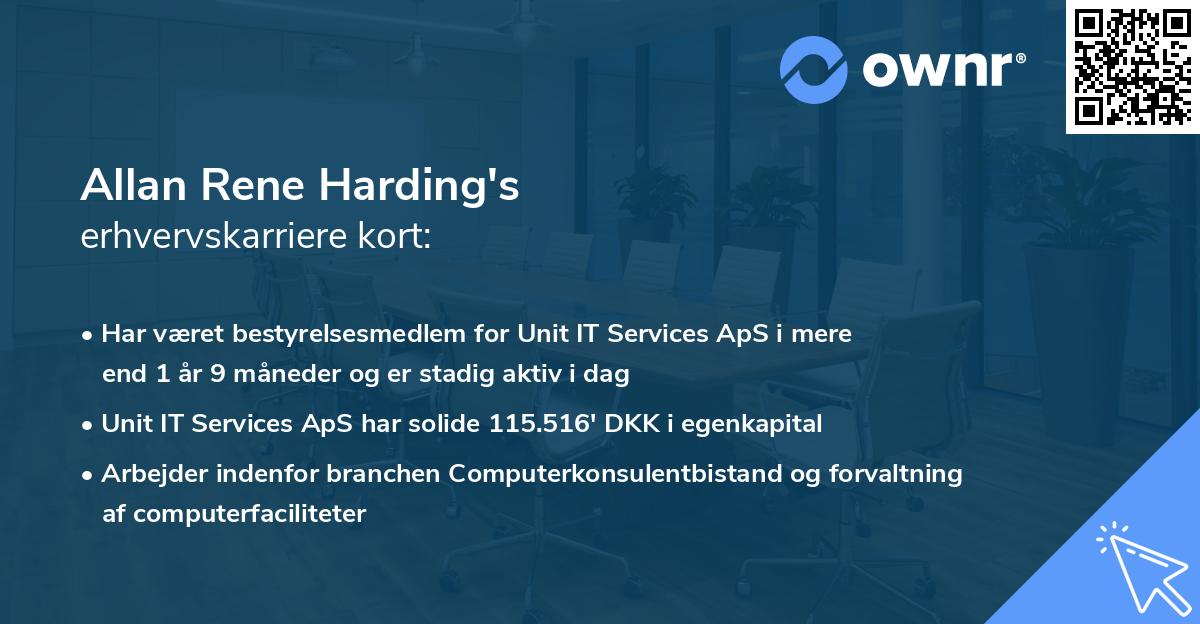 ownr®

Allan Rene Harding's
erhvervskarriere kort:

• Har været bestyrelsesmedlem for Unit IT Services ApS i mere end 1 år 9 måneder og er stadig aktiv i dag

• Unit IT Services ApS har solide 115.516' DKK i egenkapital

• Arbejder indenfor branchen Computerkonsulentbistand og forvaltning af computerfaciliteter